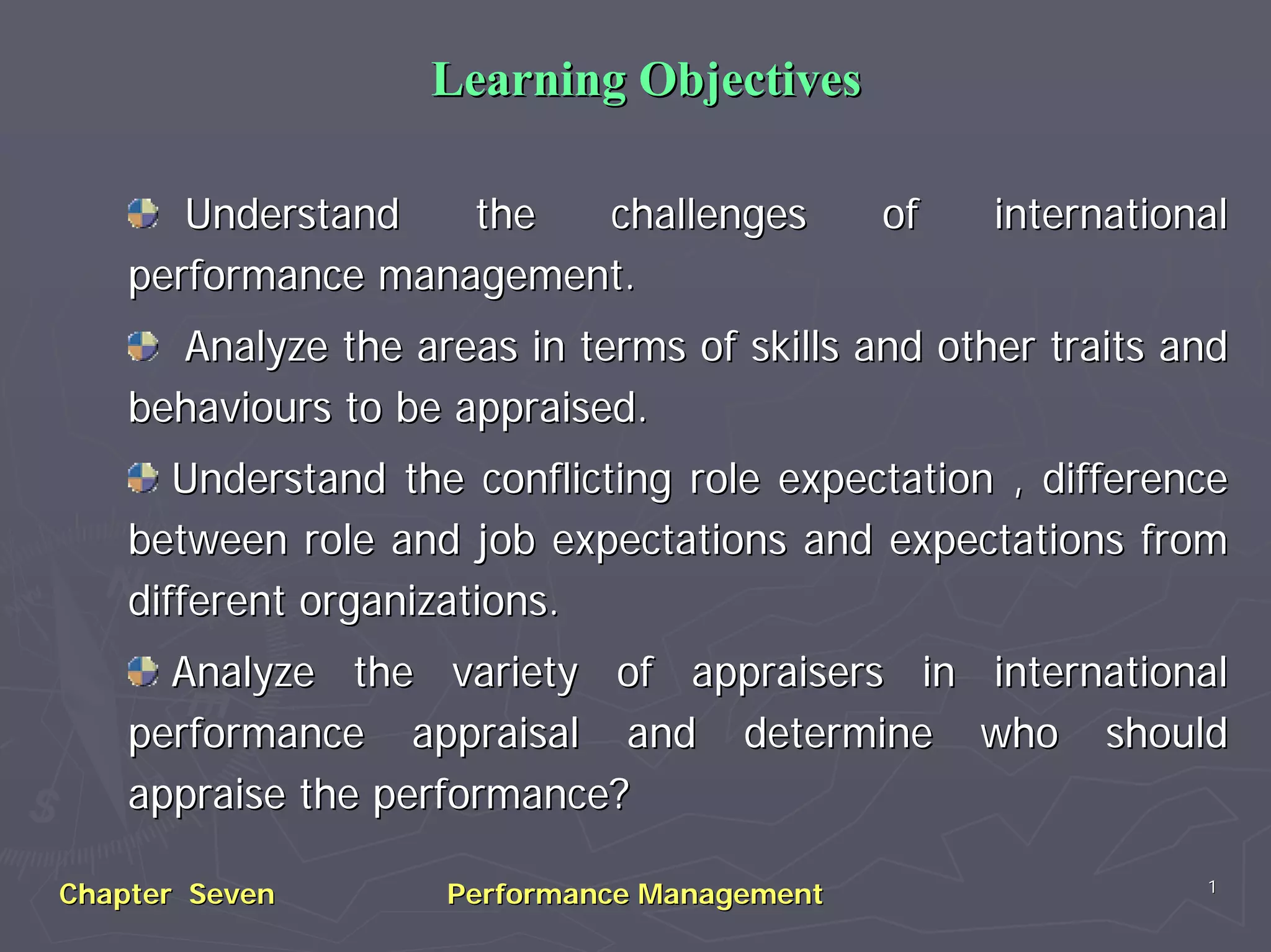 Learning Objectives

Understand the challenges of international performance management.

Analyze the areas in terms of skills and other traits and behaviours to be appraised.

Understand the conflicting role expectation , difference between role and job expectations and expectations from different organizations.

Analyze the variety of appraisers in international performance appraisal and determine who should appraise the performance?

Chapter Seven Performance Management 1